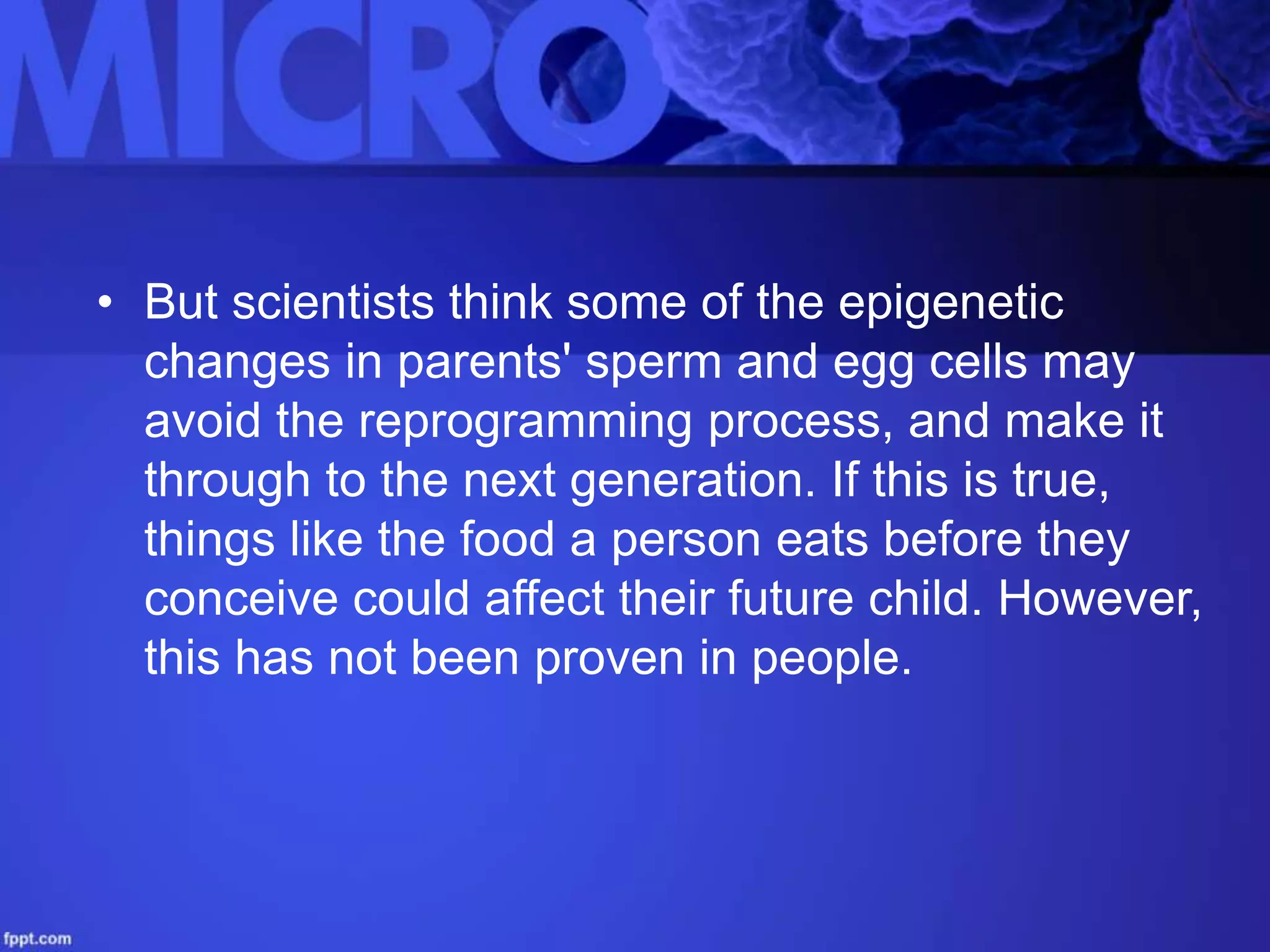 MICRO

• But scientists think some of the epigenetic changes in parents' sperm and egg cells may avoid the reprogramming process, and make it through to the next generation. If this is true, things like the food a person eats before they conceive could affect their future child. However, this has not been proven in people.

fppt.com